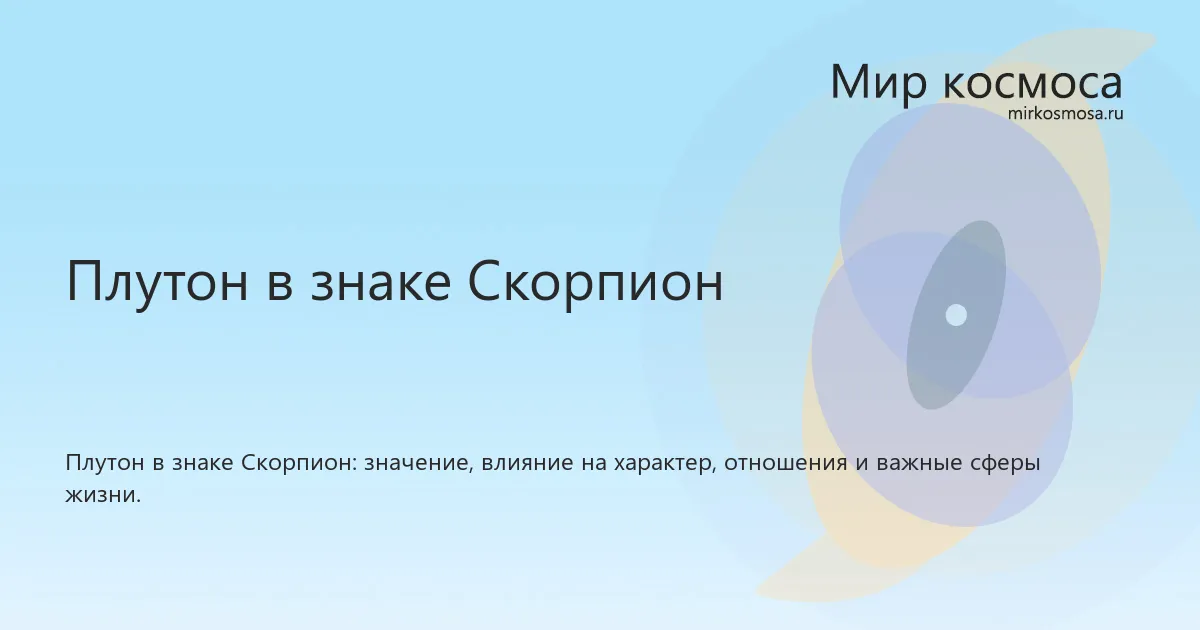 Мир космоса
mirkosmosa.ru

Плутон в знаке Скорпион

Плутон в знаке Скорпион: значение, влияние на характер, отношения и важные сферы жизни.